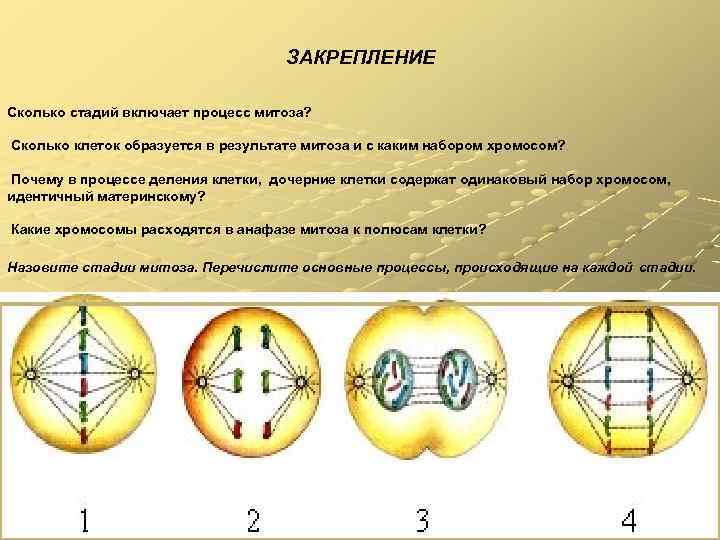 ЗАКРЕПЛЕНИЕ

Сколько стадий включает процесс митоза?

Сколько клеток образуется в результате митоза и с каким набором хромосом?

Почему в процессе деления клетки, дочерние клетки содержат одинаковый набор хромосом, идентичный материнскому?

Какие хромосомы расходятся в анафазе митоза к полюсам клетки?

Назовите стадии митоза. Перечислите основные процессы, происходящие на каждой стадии.

1

2

3

4